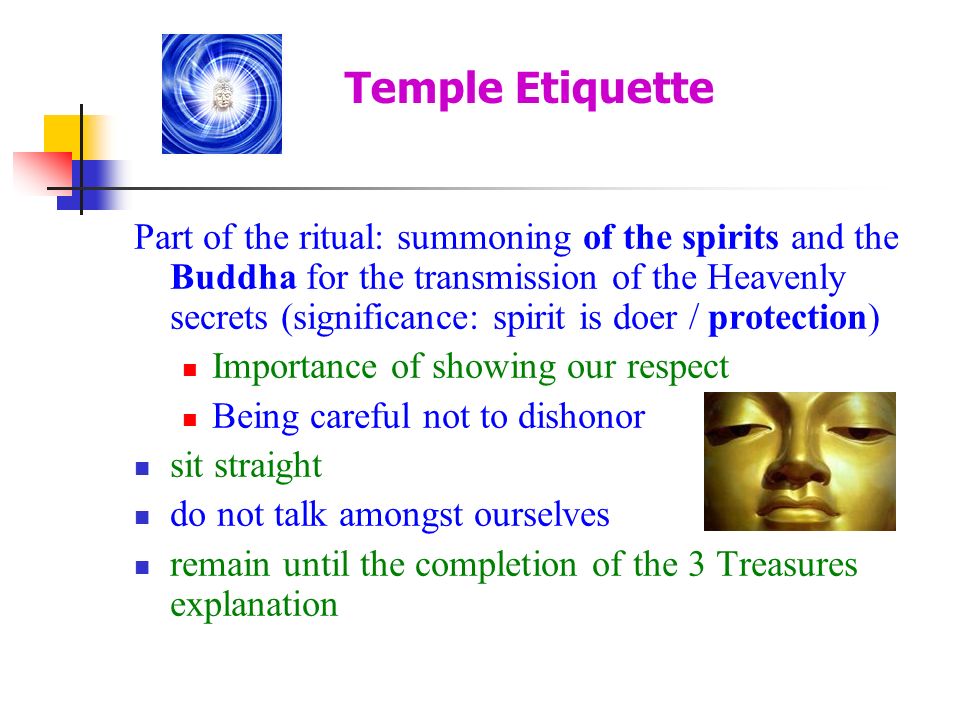 Temple Etiquette

Part of the ritual: summoning of the spirits and the Buddha for the transmission of the Heavenly secrets (significance: spirit is doer / protection)

- Importance of showing our respect
- Being careful not to dishonor

- sit straight
- do not talk amongst ourselves
- remain until the completion of the 3 Treasures explanation